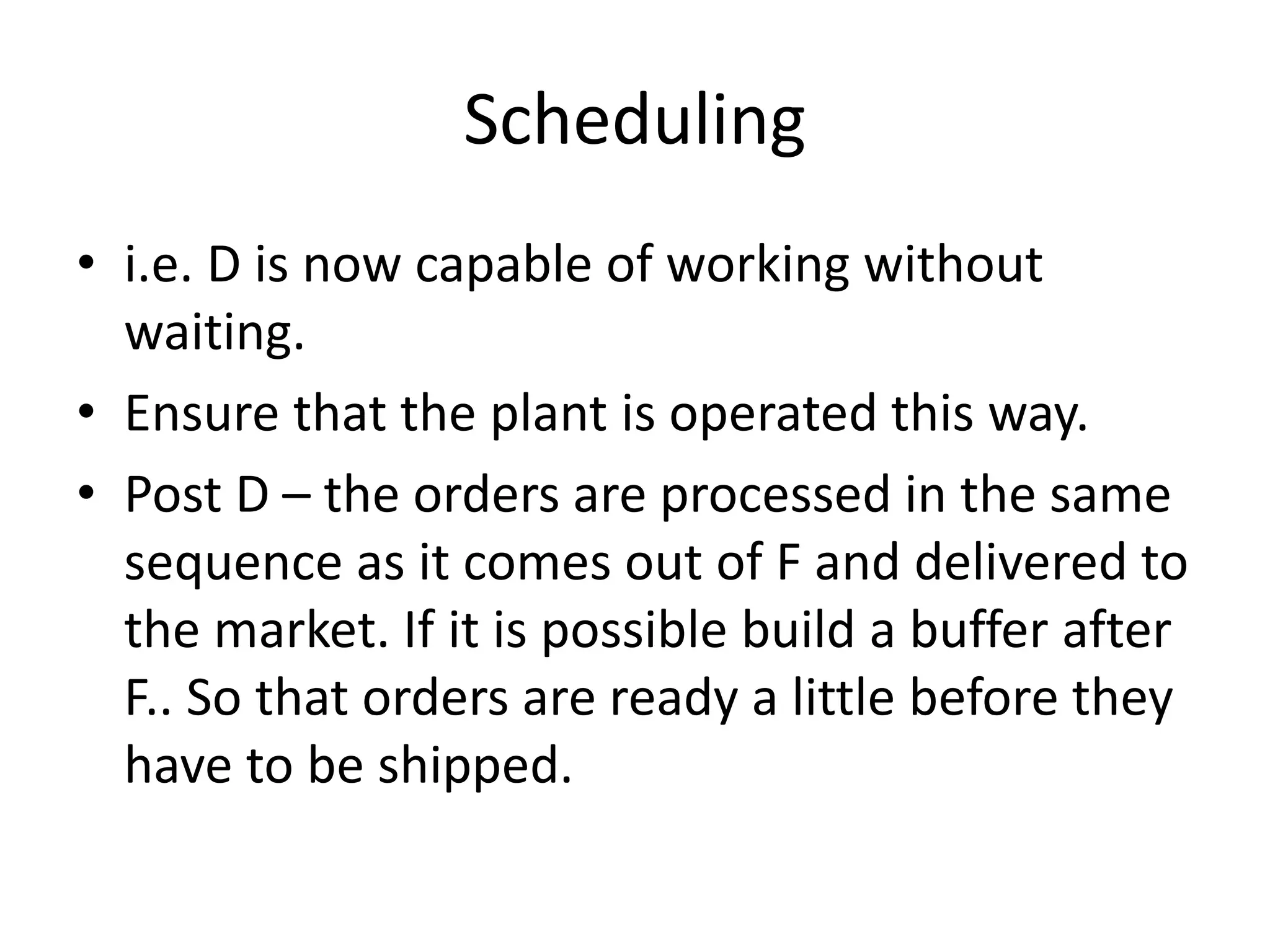 Scheduling

• i.e. D is now capable of working without waiting.
• Ensure that the plant is operated this way.
• Post D – the orders are processed in the same sequence as it comes out of F and delivered to the market. If it is possible build a buffer after F.. So that orders are ready a little before they have to be shipped.